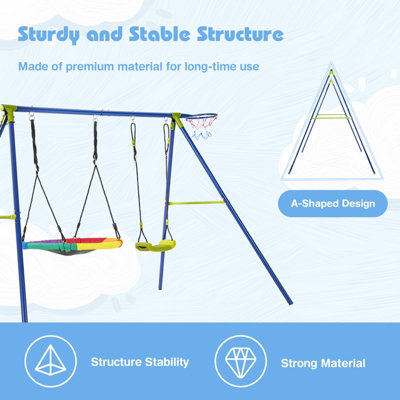 Sturdy and Stable Structure

Made of premium material for long-time use

A-Shaped Design

Structure Stability

Strong Material